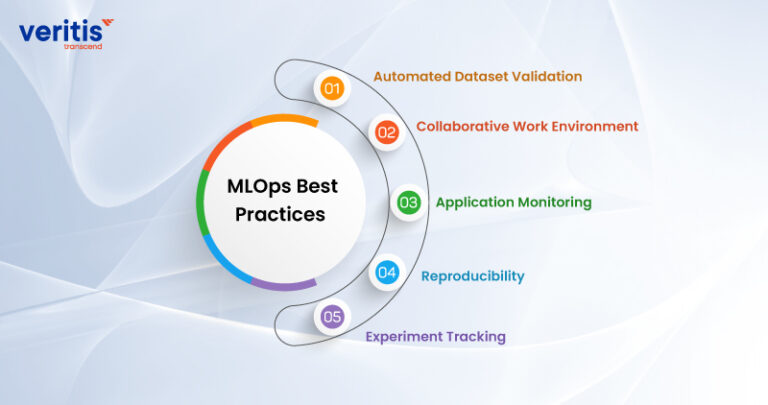 veritis
transcend

MLOps Best Practices

01 Automated Dataset Validation

02 Collaborative Work Environment

03 Application Monitoring

04 Reproducibility

05 Experiment Tracking